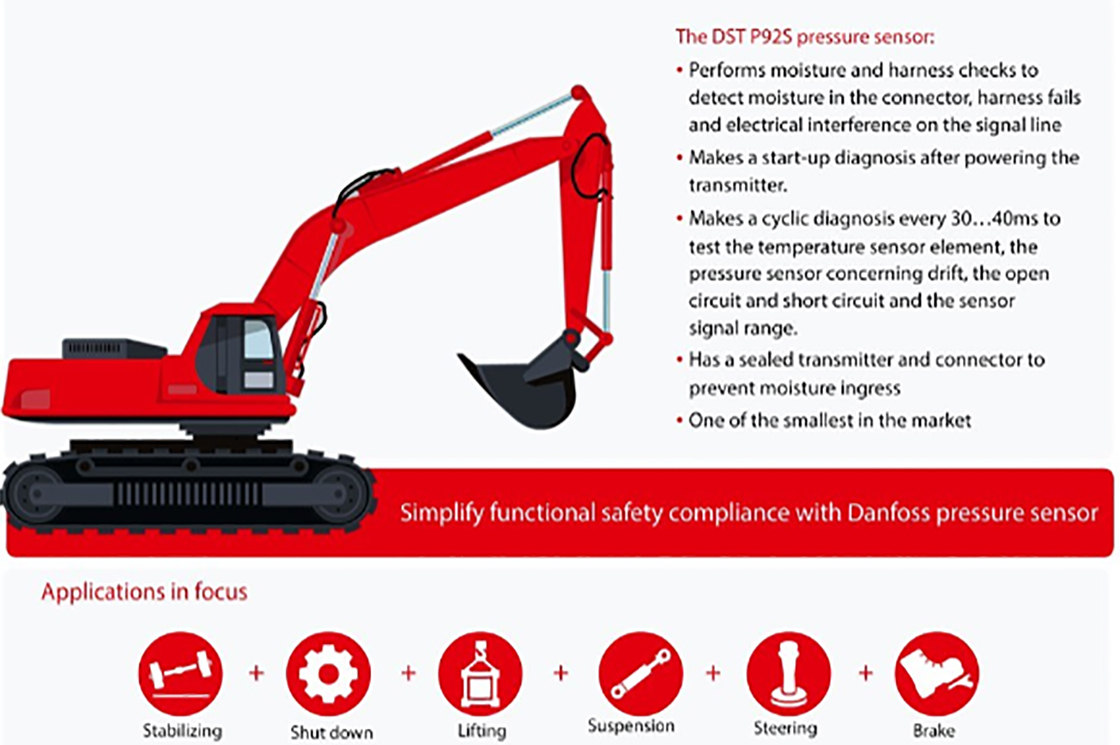 The DST P92S pressure sensor:

• Performs moisture and harness checks to detect moisture in the connector, harness fails and electrical interference on the signal line

• Makes a start-up diagnosis after powering the transmitter.

• Makes a cyclic diagnosis every 30…40ms to test the temperature sensor element, the pressure sensor concerning drift, the open circuit and short circuit and the sensor signal range.

• Has a sealed transmitter and connector to prevent moisture ingress

• One of the smallest in the market

Simplify functional safety compliance with Danfoss pressure sensor

Applications in focus

Stabilizing + Shut down + Lifting + Suspension + Steering + Brake